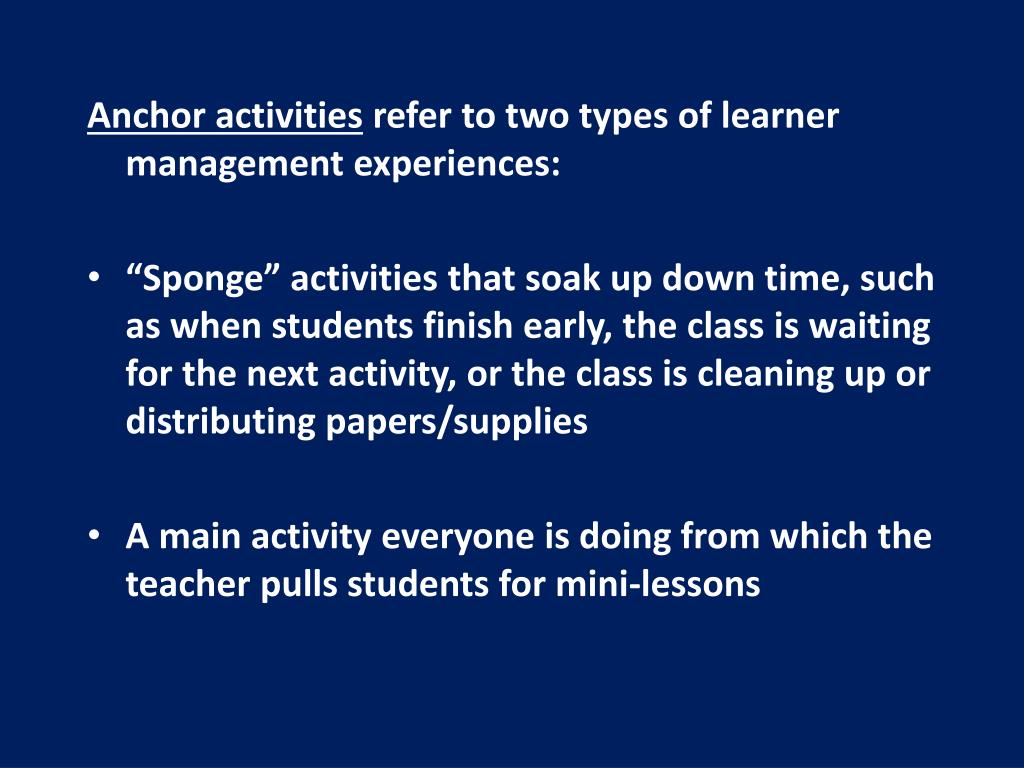 Anchor activities refer to two types of learner management experiences:

• “Sponge” activities that soak up down time, such as when students finish early, the class is waiting for the next activity, or the class is cleaning up or distributing papers/supplies

• A main activity everyone is doing from which the teacher pulls students for mini-lessons